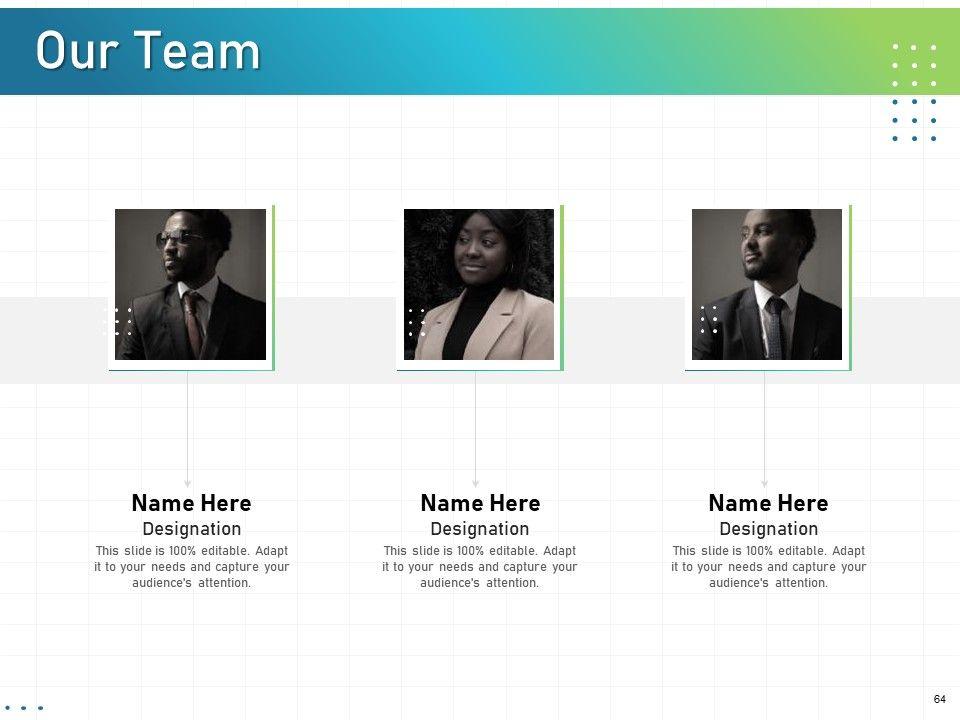 Our Team

Name Here
Designation
This slide is 100% editable. Adapt it to your needs and capture your audience's attention.

Name Here
Designation
This slide is 100% editable. Adapt it to your needs and capture your audience's attention.

Name Here
Designation
This slide is 100% editable. Adapt it to your needs and capture your audience's attention.

64